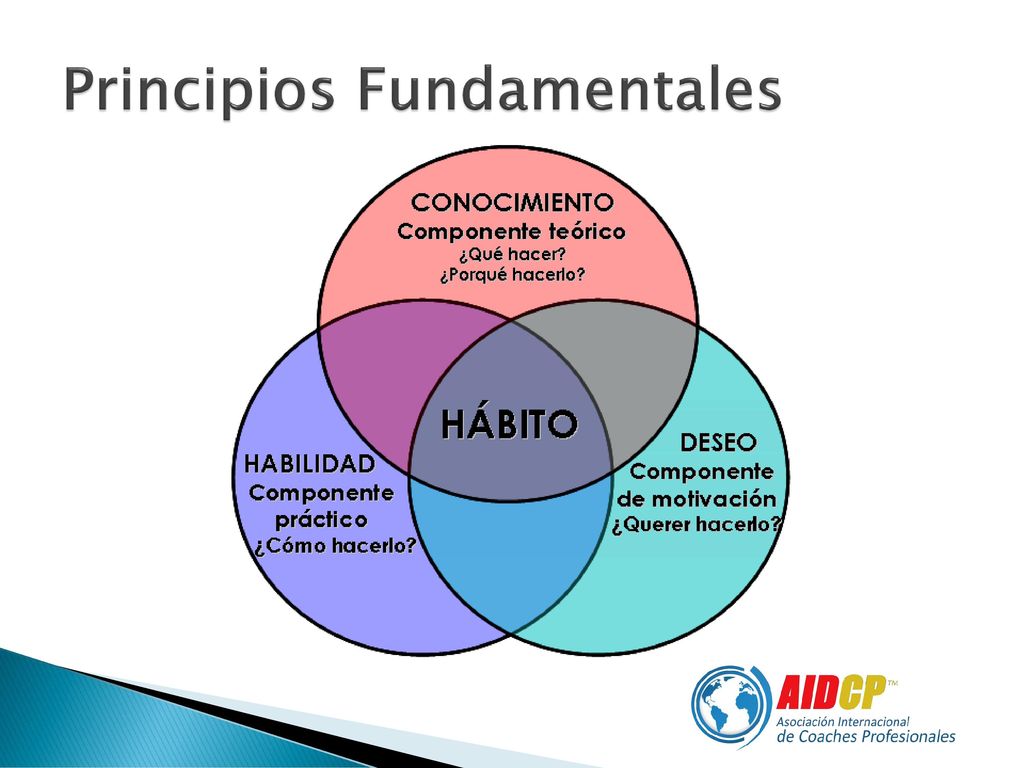 Principios Fundamentales

CONOCIMIENTO
Componente teórico
¿Qué hacer?
¿Porqué hacerlo?

HÁBITO

HABILIDAD
Componente práctico
¿Cómo hacerlo?

DESEO
Componente de motivación
¿Querer hacerlo?

AIDCP™
Asociación Internacional de Coaches Profesionales